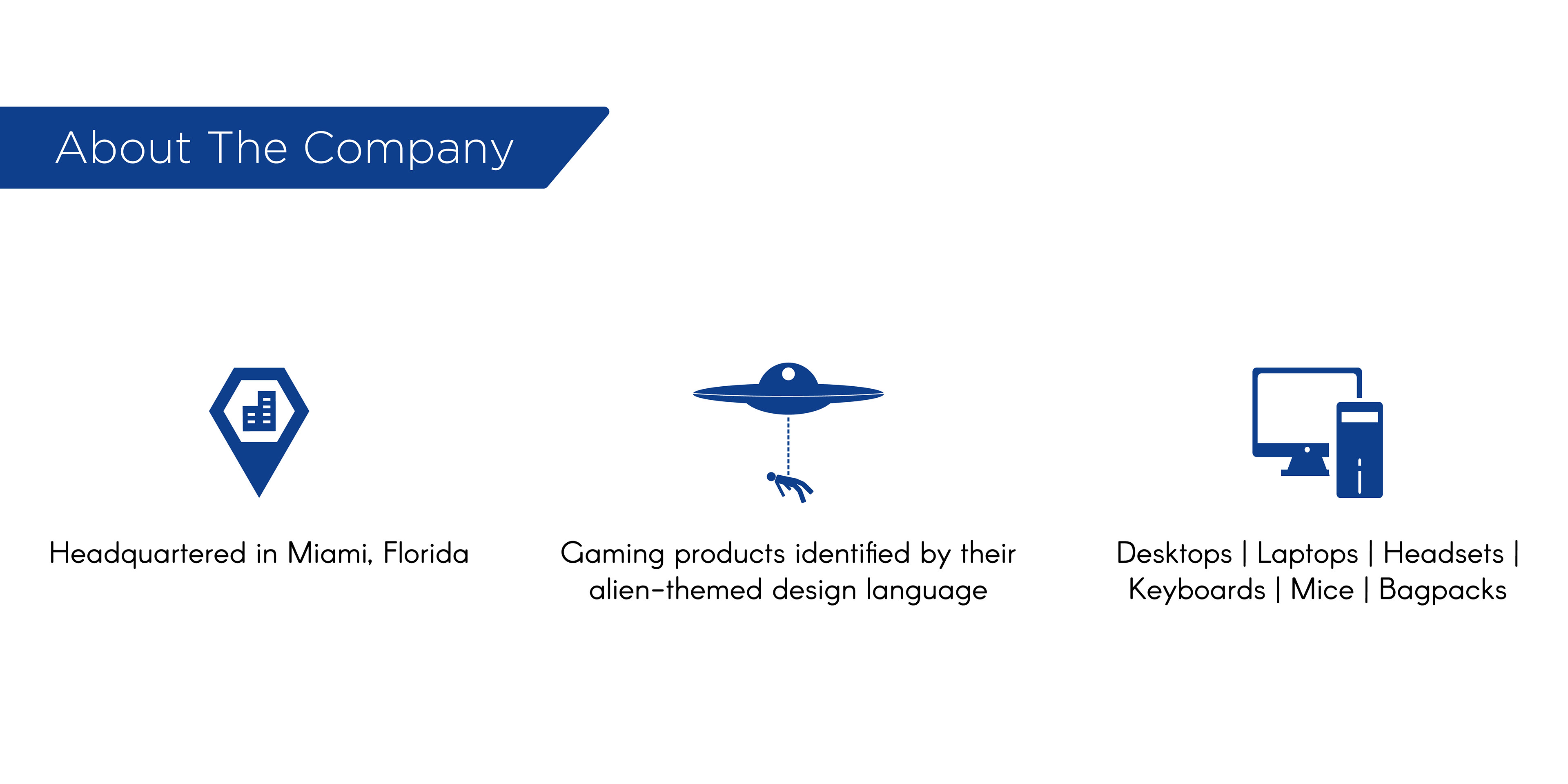 About The Company

Headquartered in Miami, Florida

Gaming products identified by their alien-themed design language

Desktops | Laptops | Headsets | Keyboards | Mice | Bagpacks